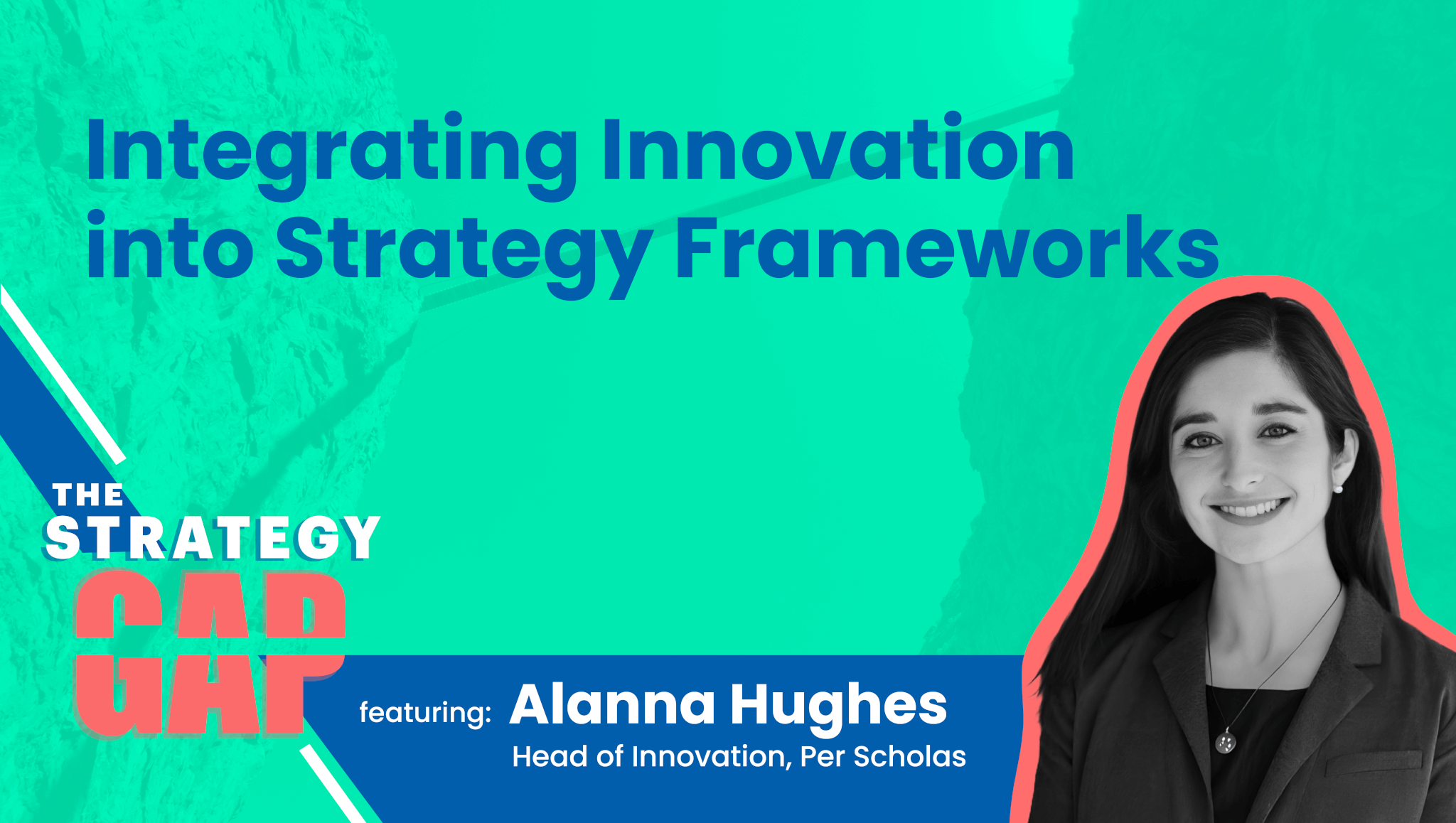 Integrating Innovation into Strategy Frameworks

THE STRATEGY GAP

featuring: Alanna Hughes
Head of Innovation, Per Scholas